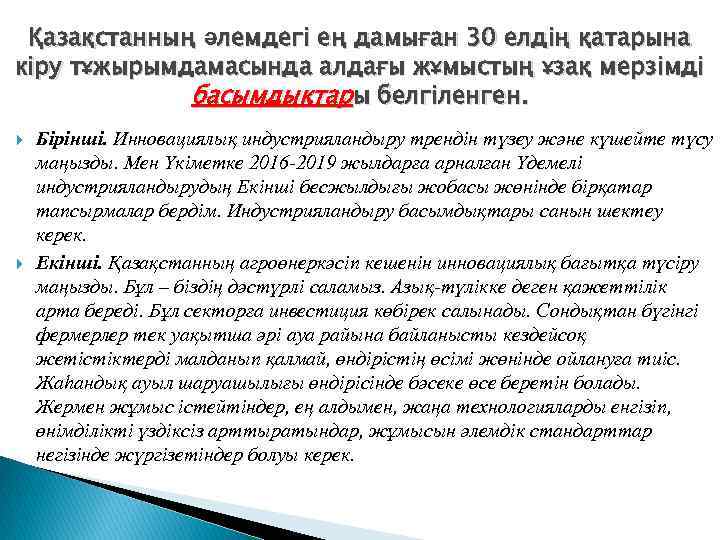 Қазақстанның әлемдегі ең дамыған 30 елдің қатарына кіру тұжырымдамасында алдағы жұмыстың ұзақ мерзімді басымдықтары белгіленген.

Бірінші. Инновациялық индустрияландыру трендін түзеу және күшейте түсу маңызды. Мен Үкіметке 2016-2019 жылдарға арналған Үдемелі индустрияландырудың Екінші бесжылдығы жобасы жөнінде бірқатар тапсырмалар бердім. Индустрияландыру басымдықтары санын шектеу керек.

Екінші. Қазақстанның агроөнеркәсіп кешенін инновациялық бағытқа түсіру маңызды. Бұл – біздің дәстүрлі саламыз. Азық-түлікке деген қажеттілік арта береді. Бұл секторға инвестиция көбірек салынады. Сондықтан бүгінгі фермерлер тек уақытша әрі ауа райына байланысты кездейсоқ жетістіктерді малданып қалмай, өндірістің өсімі жөнінде ойлануға тиіс. Жаһандық ауыл шаруашылығы өндірісінде бәсеке өсе беретін болады. Жермен жұмыс істейтіндер, ең алдымен, жаңа технологияларды енгізіп, өнімділікті үздіксіз арттыратындар, жұмысын әлемдік стандарттар негізінде жүргізетіндер болуы керек.